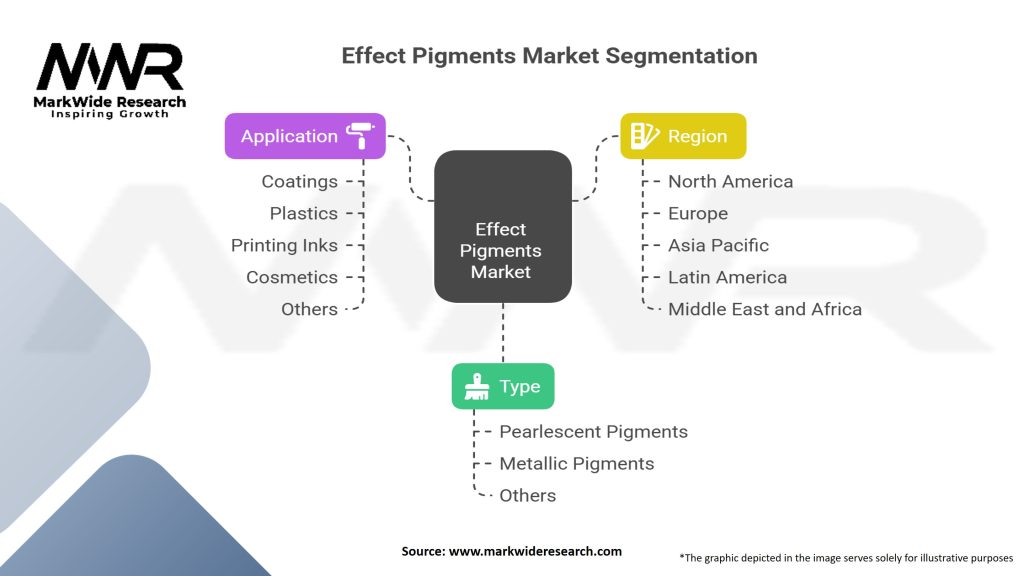 MWR
MarkWide Research
Inspiring Growth

Effect Pigments Market Segmentation

Application
Coatings
Plastics
Printing Inks
Cosmetics
Others

Effect Pigments Market

Region
North America
Europe
Asia Pacific
Latin America
Middle East and Africa

Type
Pearlescent Pigments
Metallic Pigments
Others

Source: www.markwideresearch.com

*The graphic depicted in the image serves solely for illustrative purposes